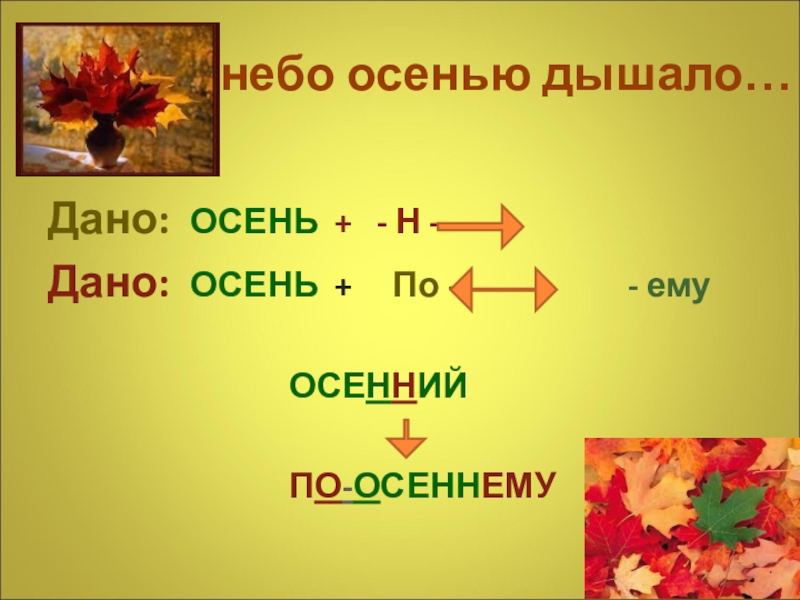 небо осенью дышало…

Дано: ОСЕНЬ + - Н -

Дано: ОСЕНЬ + По - ему

ОСЕННИЙ

ПО-ОСЕННЕМУ